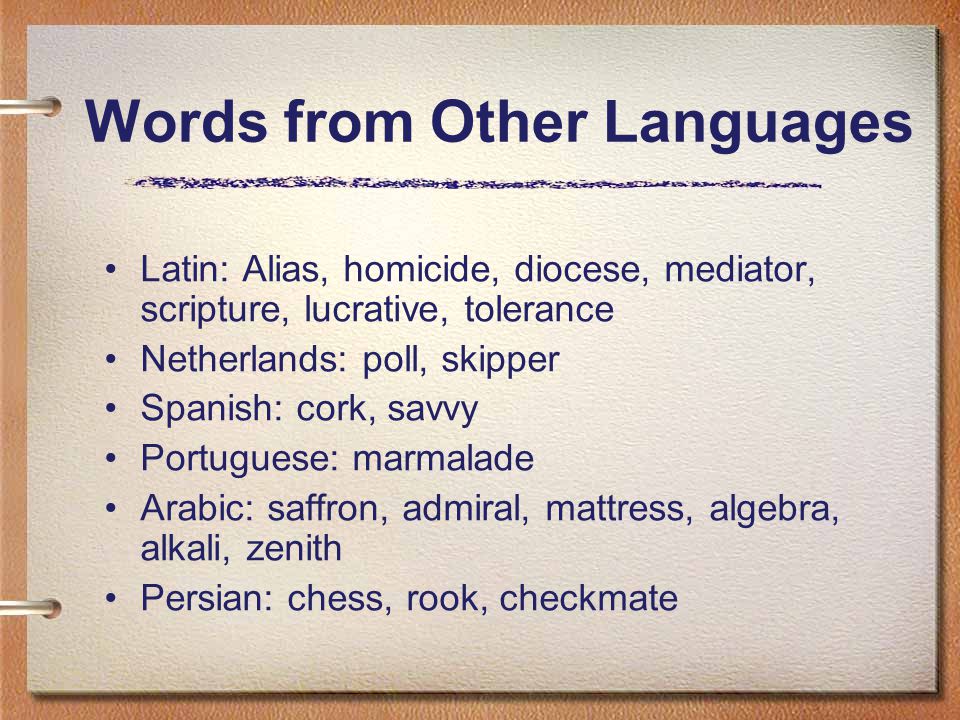 Words from Other Languages

• Latin: Alias, homicide, diocese, mediator, scripture, lucrative, tolerance
• Netherlands: poll, skipper
• Spanish: cork, savvy
• Portuguese: marmalade
• Arabic: saffron, admiral, mattress, algebra, alkali, zenith
• Persian: chess, rook, checkmate